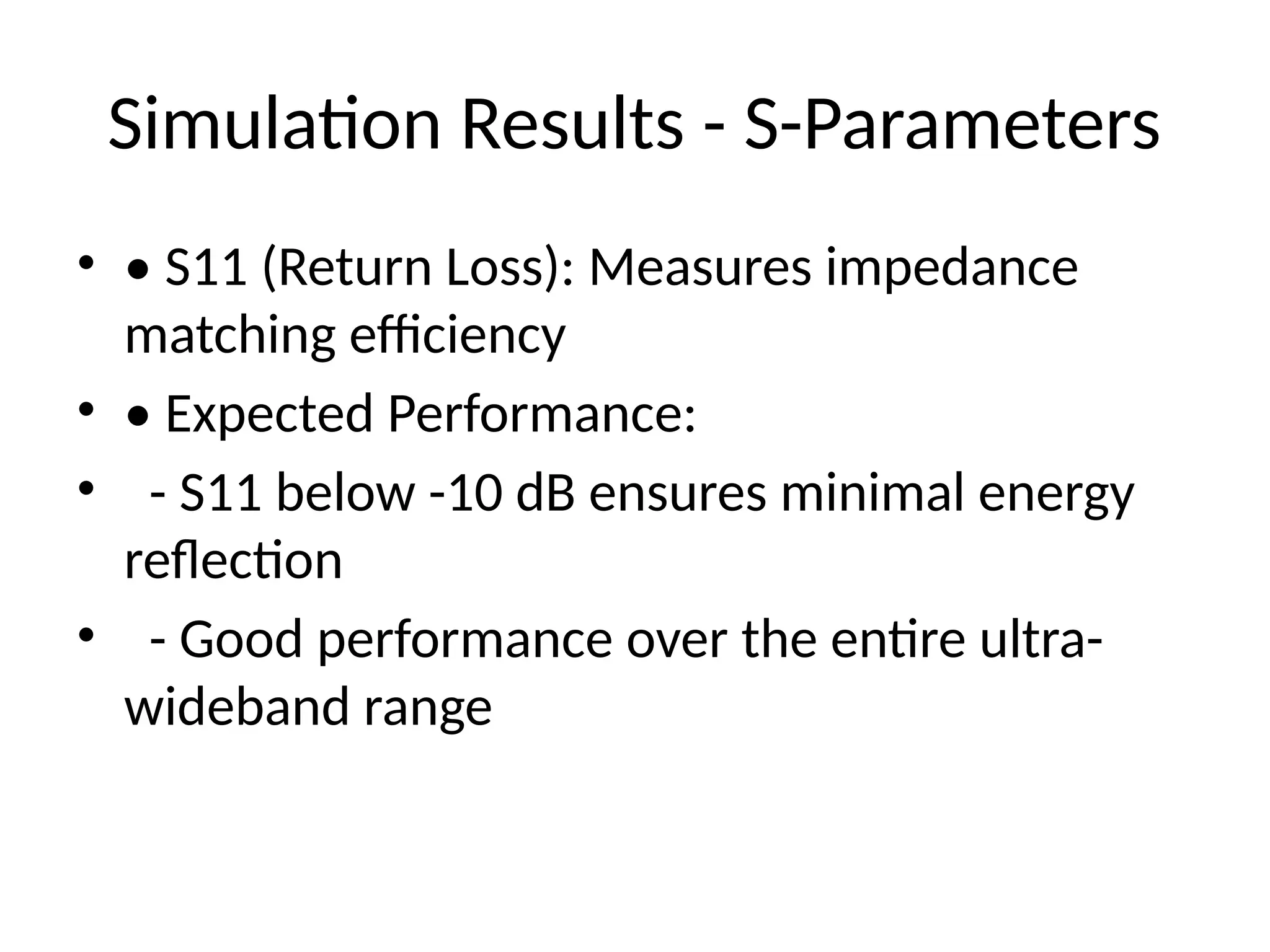 Simulation Results - S-Parameters

• • S11 (Return Loss): Measures impedance matching efficiency
• • Expected Performance:
•   - S11 below -10 dB ensures minimal energy reflection
•   - Good performance over the entire ultra-wideband range